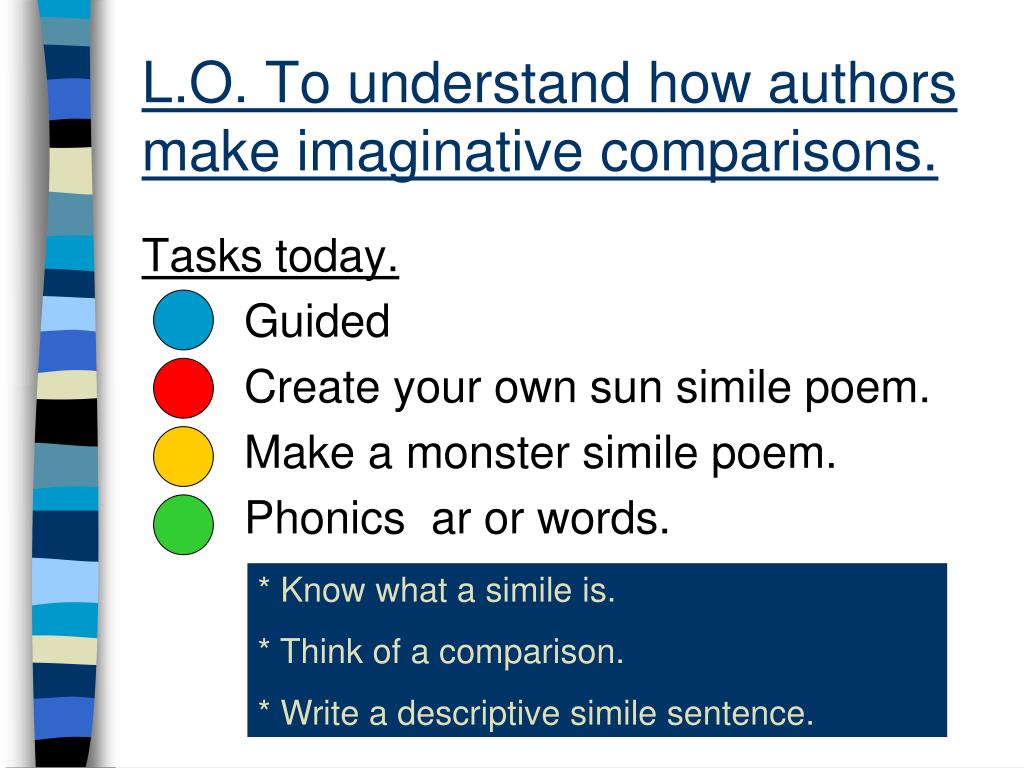 L.O. To understand how authors make imaginative comparisons.

Tasks today.

Guided

Create your own sun simile poem.

Make a monster simile poem.

Phonics  ar or words.

* Know what a simile is.

* Think of a comparison.

* Write a descriptive simile sentence.